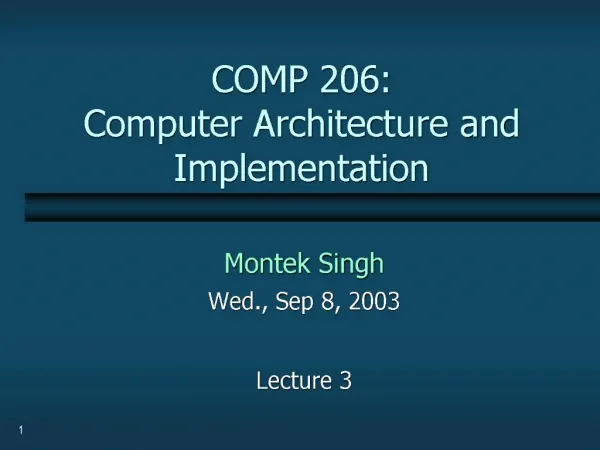 COMP 206:
Computer Architecture and Implementation

Montek Singh
Wed., Sep 8, 2003

Lecture 3

1